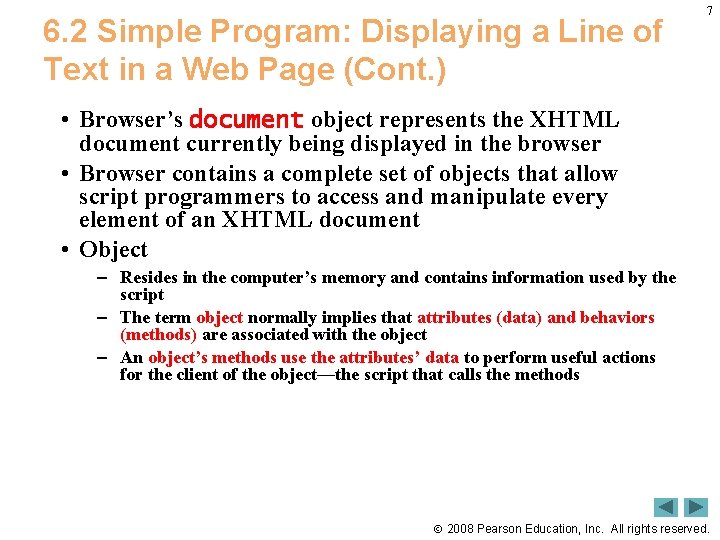 7

6.2 Simple Program: Displaying a Line of Text in a Web Page (Cont.)

• Browser's document object represents the XHTML document currently being displayed in the browser

• Browser contains a complete set of objects that allow script programmers to access and manipulate every element of an XHTML document

• Object

– Resides in the computer's memory and contains information used by the script

– The term object normally implies that attributes (data) and behaviors (methods) are associated with the object

– An object's methods use the attributes' data to perform useful actions for the client of the object—the script that calls the methods

© 2008 Pearson Education, Inc. All rights reserved.